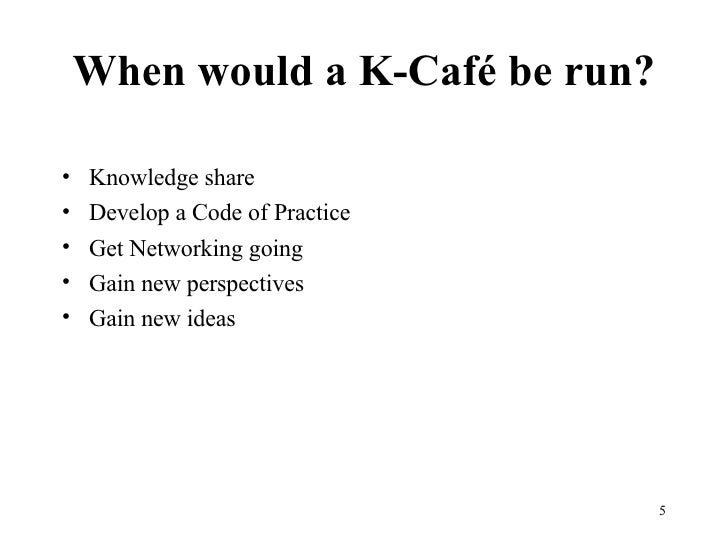 When would a K-Café be run?

• Knowledge share
• Develop a Code of Practice
• Get Networking going
• Gain new perspectives
• Gain new ideas

5